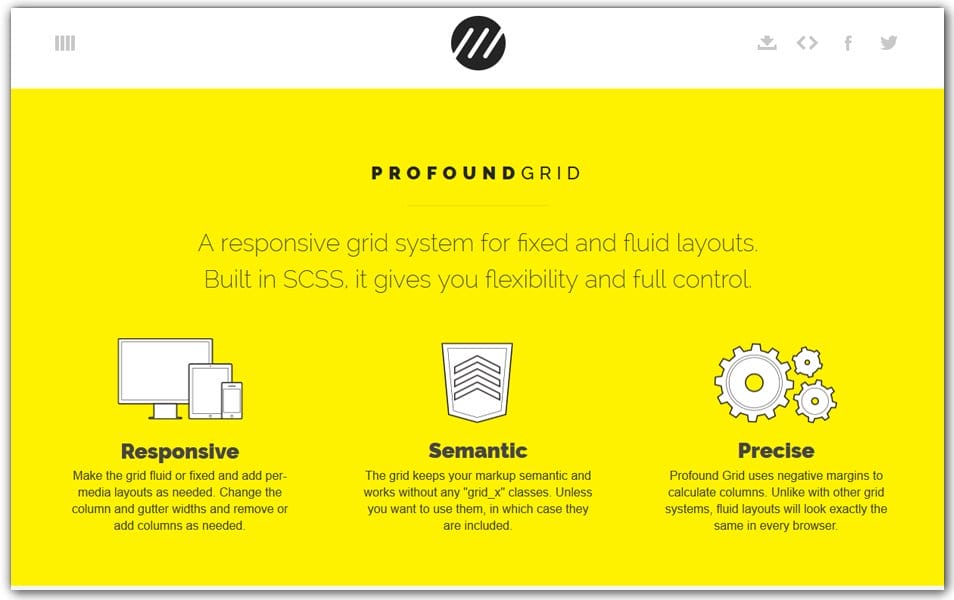 PROFOUNDGRID

A responsive grid system for fixed and fluid layouts. Built in SCSS, it gives you flexibility and full control.

Responsive

Make the grid fluid or fixed and add per-media layouts as needed. Change the column and gutter widths and remove or add columns as needed.

Semantic

The grid keeps your markup semantic and works without any "grid_x" classes. Unless you want to use them, in which case they are included.

Precise

Profound Grid uses negative margins to calculate columns. Unlike with other grid systems, fluid layouts will look exactly the same in every browser.